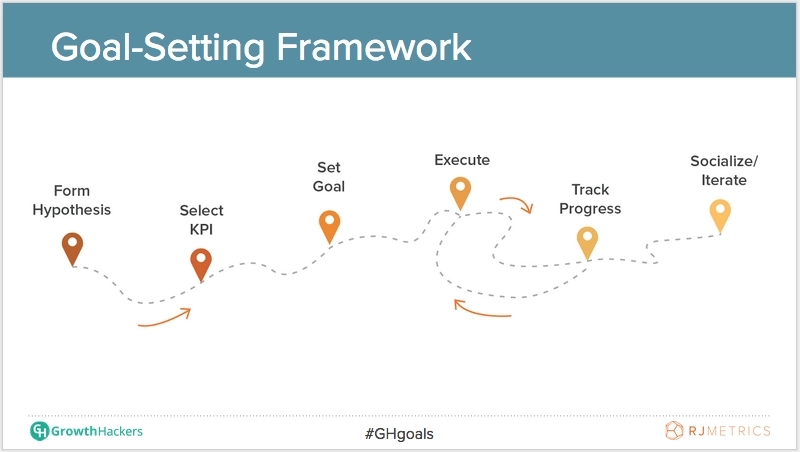 Goal-Setting Framework

Form Hypothesis

Select KPI

Set Goal

Execute

Track Progress

Socialize/ Iterate

GH GrowthHackers

#GHgoals

RJMETRICS